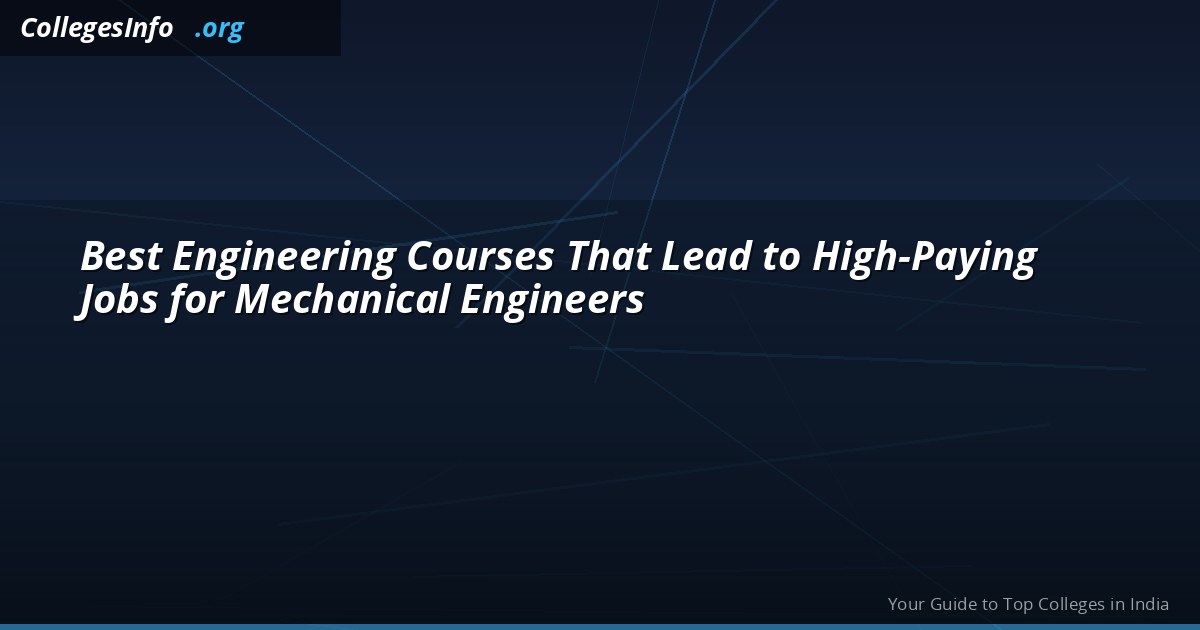 CollegesInfo .org

Best Engineering Courses That Lead to High-Paying Jobs for Mechanical Engineers

Your Guide to Top Colleges in India